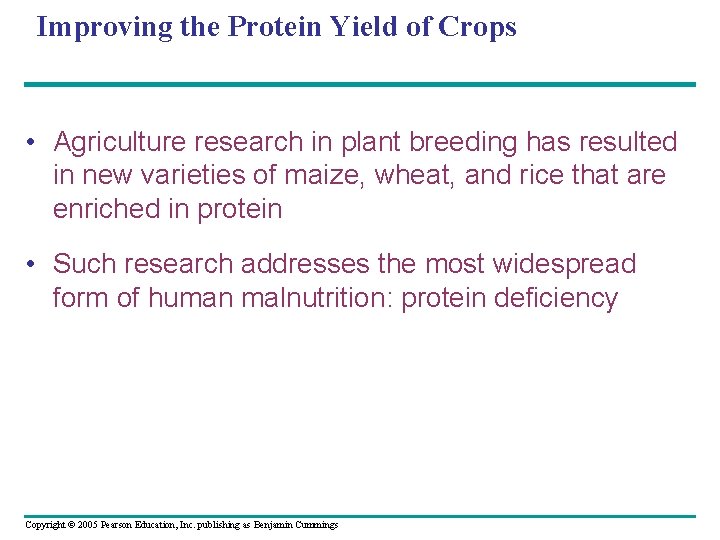 Improving the Protein Yield of Crops

• Agriculture research in plant breeding has resulted in new varieties of maize, wheat, and rice that are enriched in protein

• Such research addresses the most widespread form of human malnutrition: protein deficiency

Copyright © 2005 Pearson Education, Inc. publishing as Benjamin Cummings